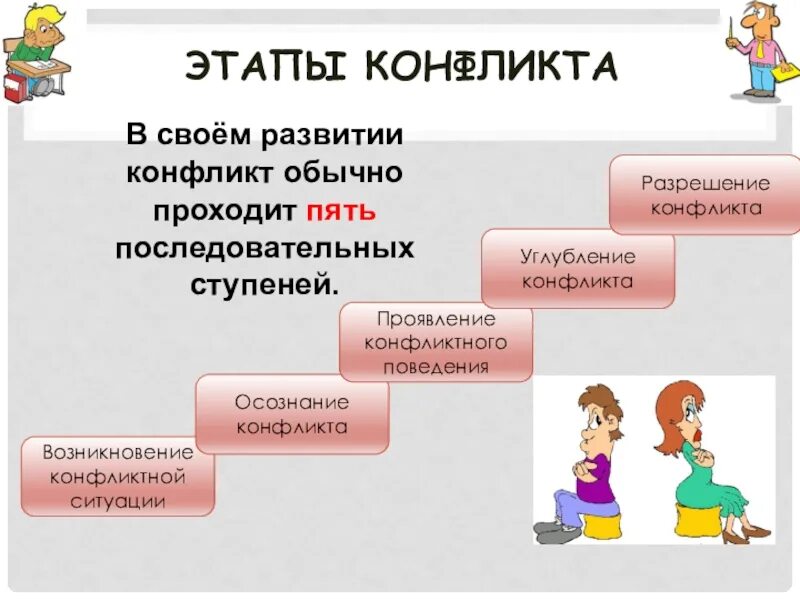 ЭТАПЫ КОНФЛИКТА

В своём развитии конфликт обычно проходит пять последовательных ступеней.

Возникновение конфликтной ситуации

Осознание конфликта

Проявление конфликтного поведения

Углубление конфликта

Разрешение конфликта